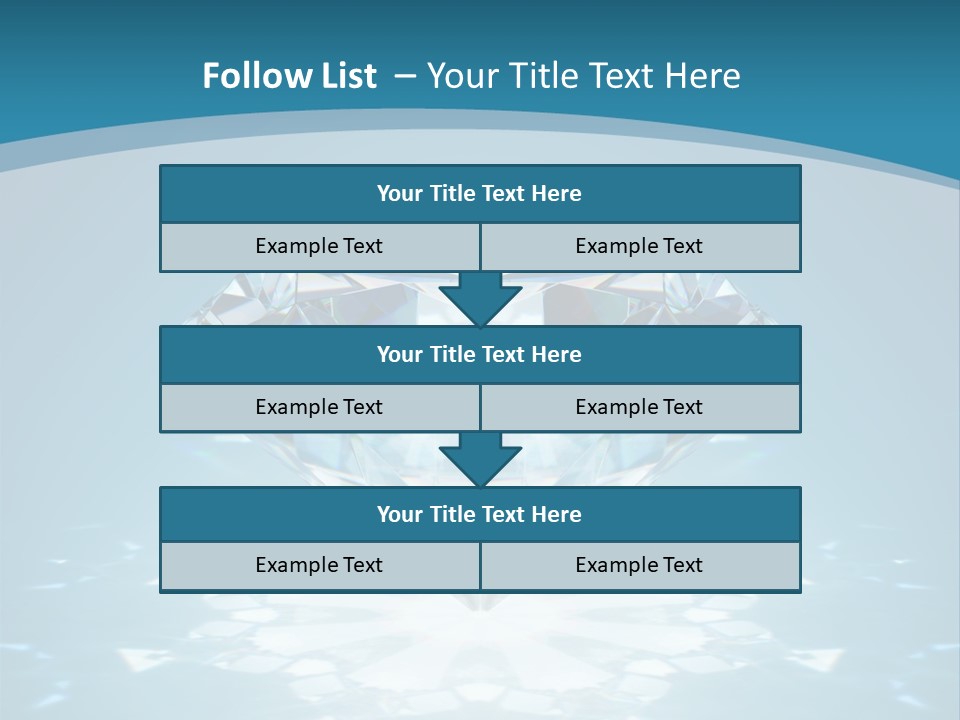 Follow List – Your Title Text Here

Your Title Text Here

Example Text

Example Text

Your Title Text Here

Example Text

Example Text

Your Title Text Here

Example Text

Example Text